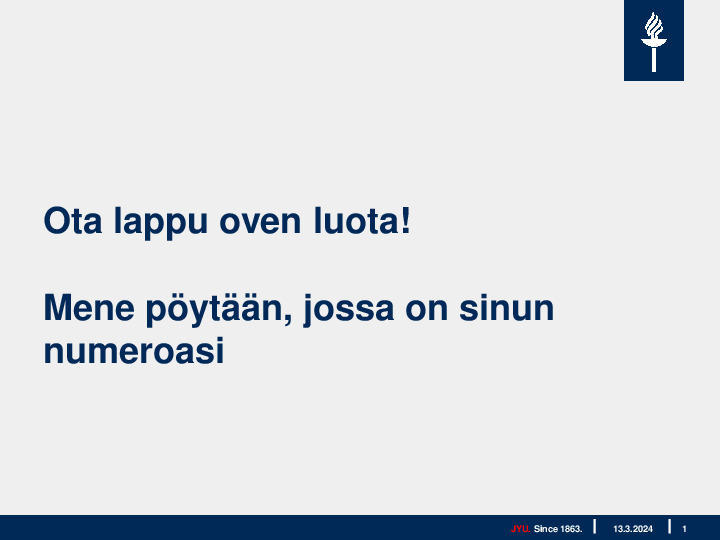 Ota lappu oven luota!

Mene pöytään, jossa on sinun numeroasi

JYU. Since 1863. 13.3.2024 1